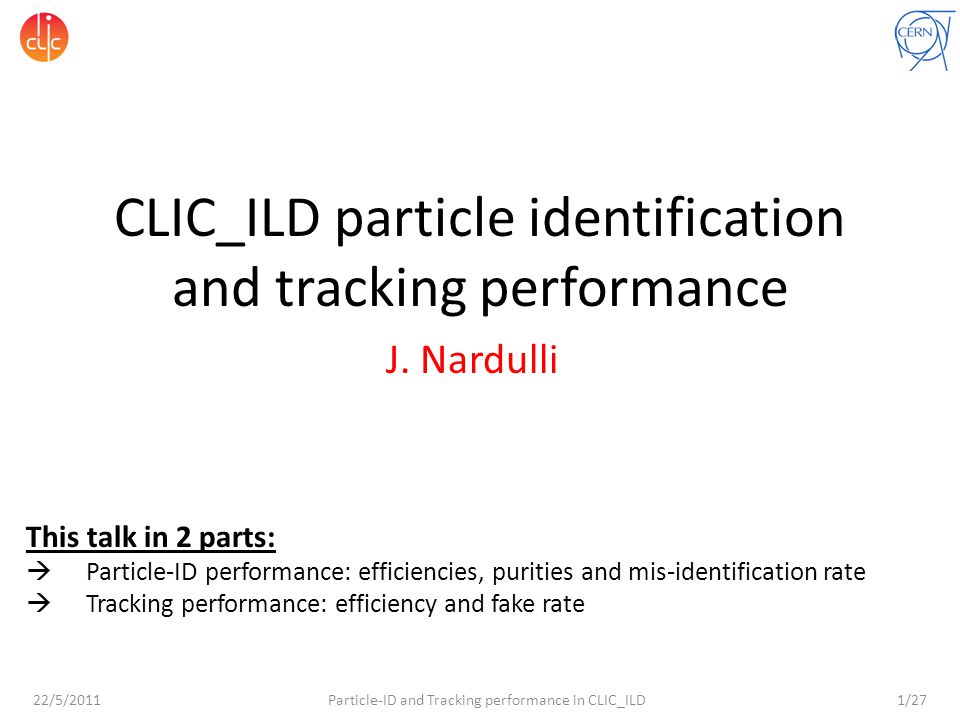 CLIC

CERN

CLIC_ILD particle identification and tracking performance

J. Nardulli

This talk in 2 parts:
→ Particle-ID performance: efficiencies, purities and mis-identification rate
→ Tracking performance: efficiency and fake rate

22/5/2011 Particle-ID and Tracking performance in CLIC_ILD 1/27